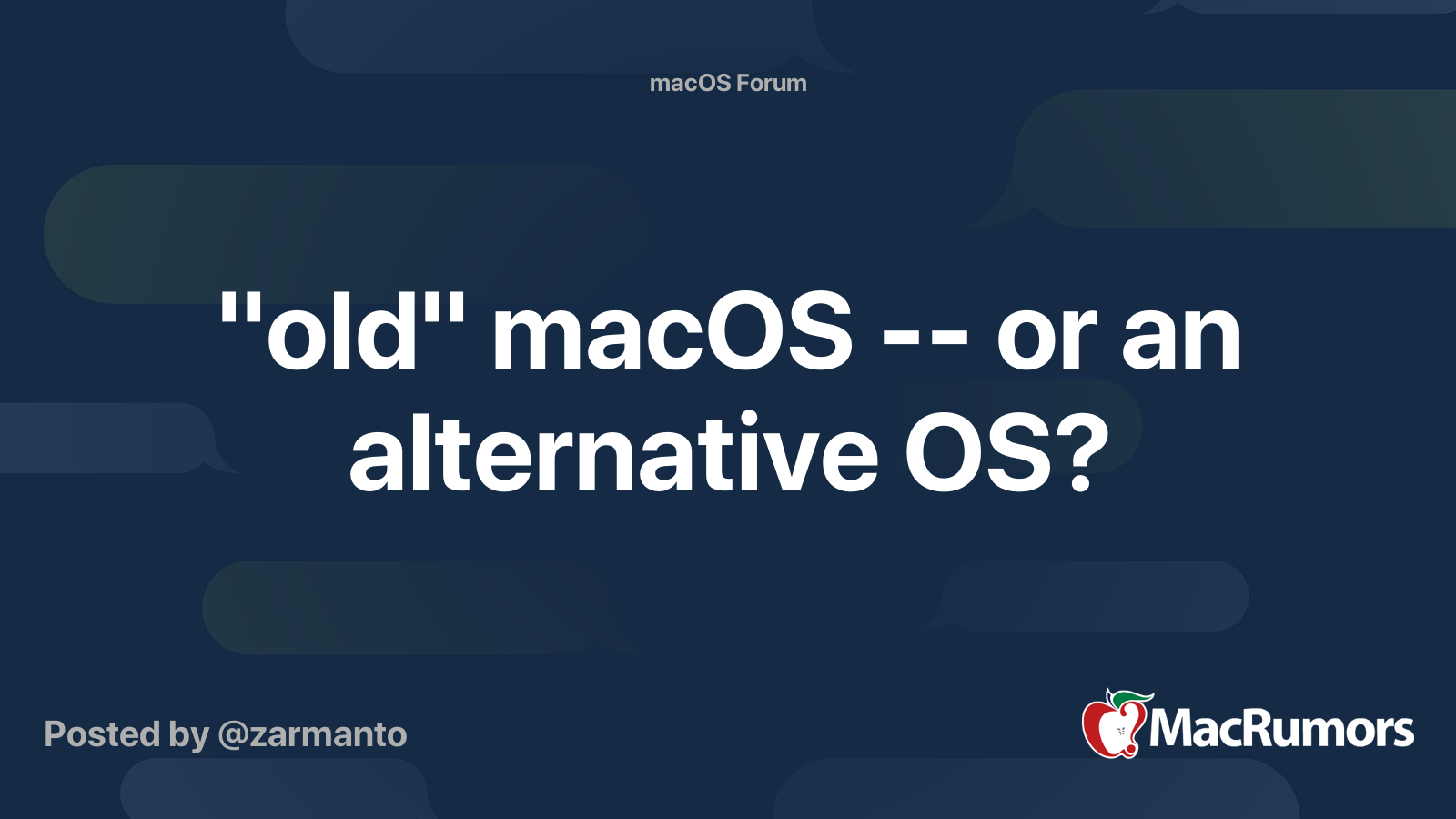 macOS Forum

"old" macOS -- or an alternative OS?

Posted by @zarmanto

MacRumors